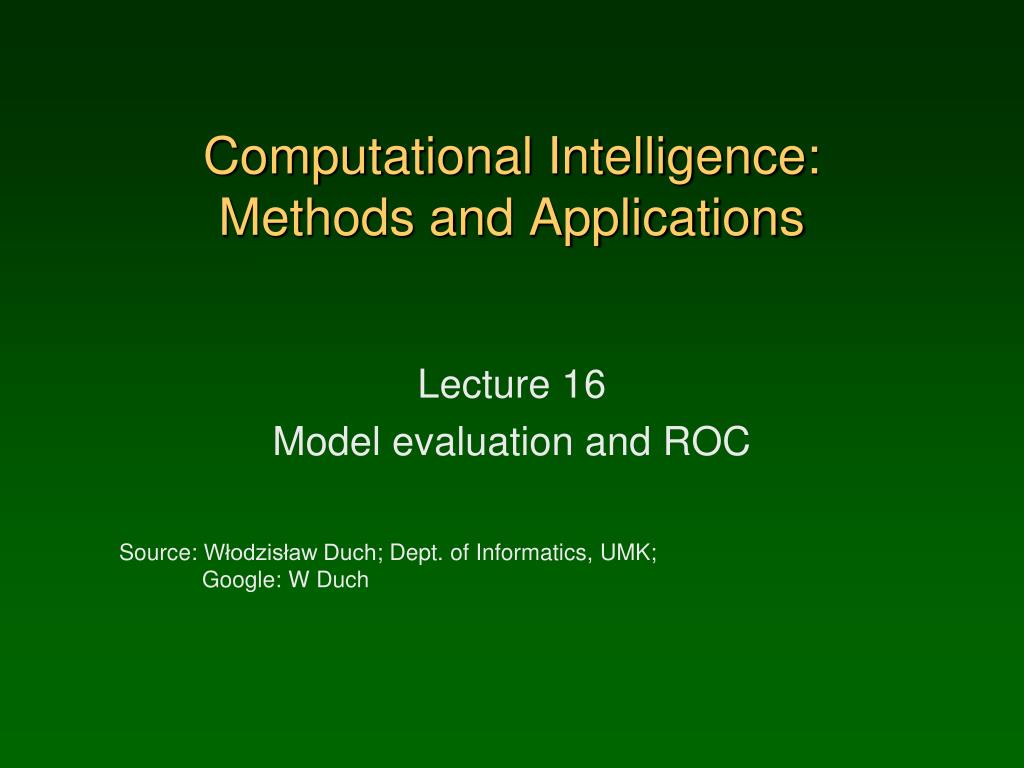 Computational Intelligence: Methods and Applications

Lecture 16
Model evaluation and ROC

Source: Włodzisław Duch; Dept. of Informatics, UMK;
Google: W Duch